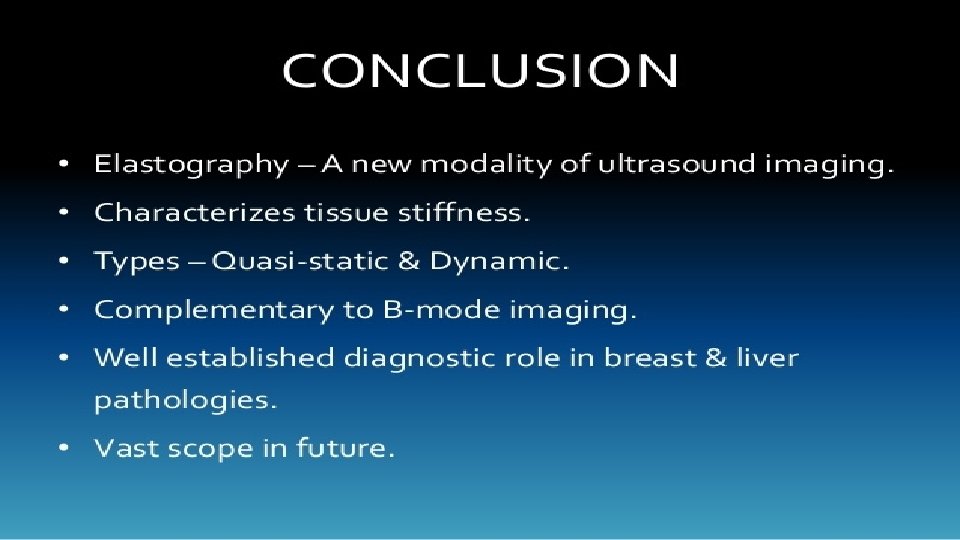 CONCLUSION

• Elastography – A new modality of ultrasound imaging.
• Characterizes tissue stiffness.
• Types – Quasi-static & Dynamic.
• Complementary to B-mode imaging.
• Well established diagnostic role in breast & liver pathologies.
• Vast scope in future.